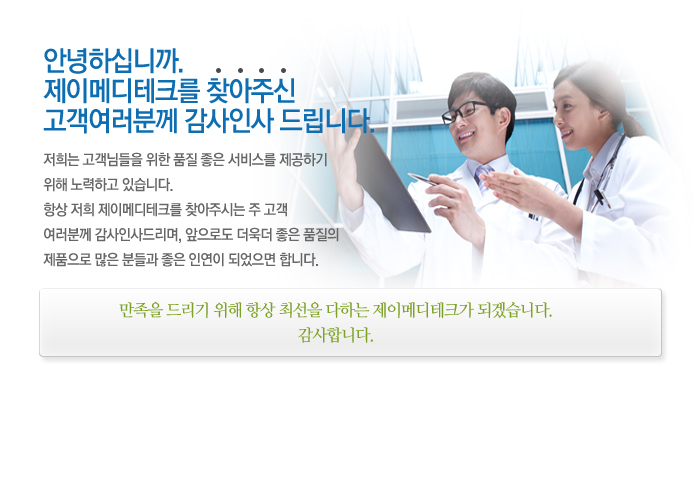 안녕하십니까.
제이메디테크를 찾아주신
고객여러분께 감사인사 드립니다.

저희는 고객님들을 위한 품질 좋은 서비스를 제공하기 위해 노력하고 있습니다.
항상 저희 제이메디테크를 찾아주시는 주 고객 여러분께 감사인사드리며, 앞으로도 더욱더 좋은 품질의 제품으로 많은 분들과 좋은 인연이 되었으면 합니다.

만족을 드리기 위해 항상 최선을 다하는 제이메디테크가 되겠습니다.
감사합니다.